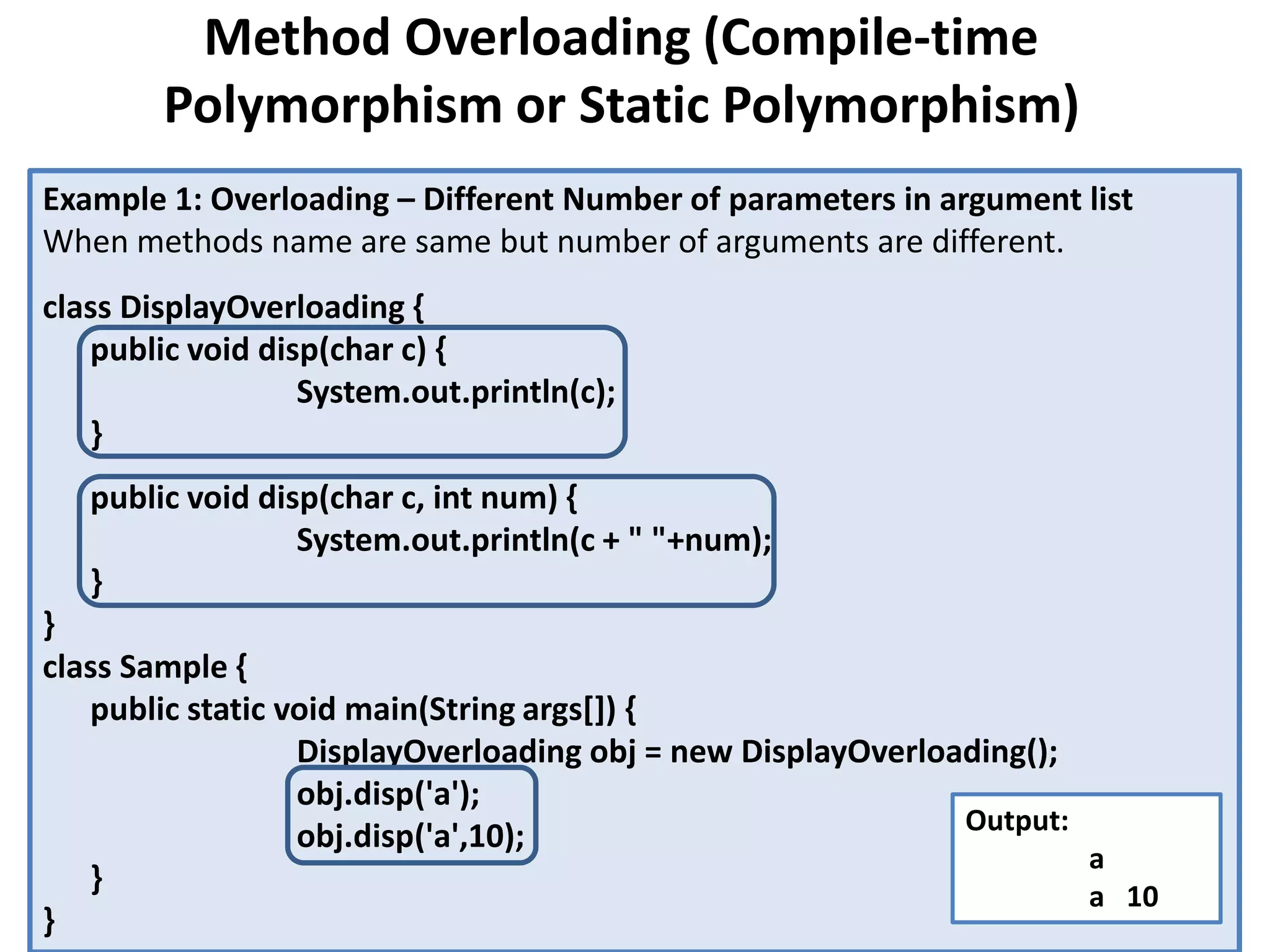 Method Overloading (Compile-time Polymorphism or Static Polymorphism)

Example 1: Overloading – Different Number of parameters in argument list
When methods name are same but number of arguments are different.

class DisplayOverloading {
public void disp(char c) {
System.out.println(c);
}

public void disp(char c, int num) {
System.out.println(c + " "+num);
}
}
class Sample {
public static void main(String args[]) {
DisplayOverloading obj = new DisplayOverloading();
obj.disp('a');
obj.disp('a',10);
}
}

Output:
a
a 10